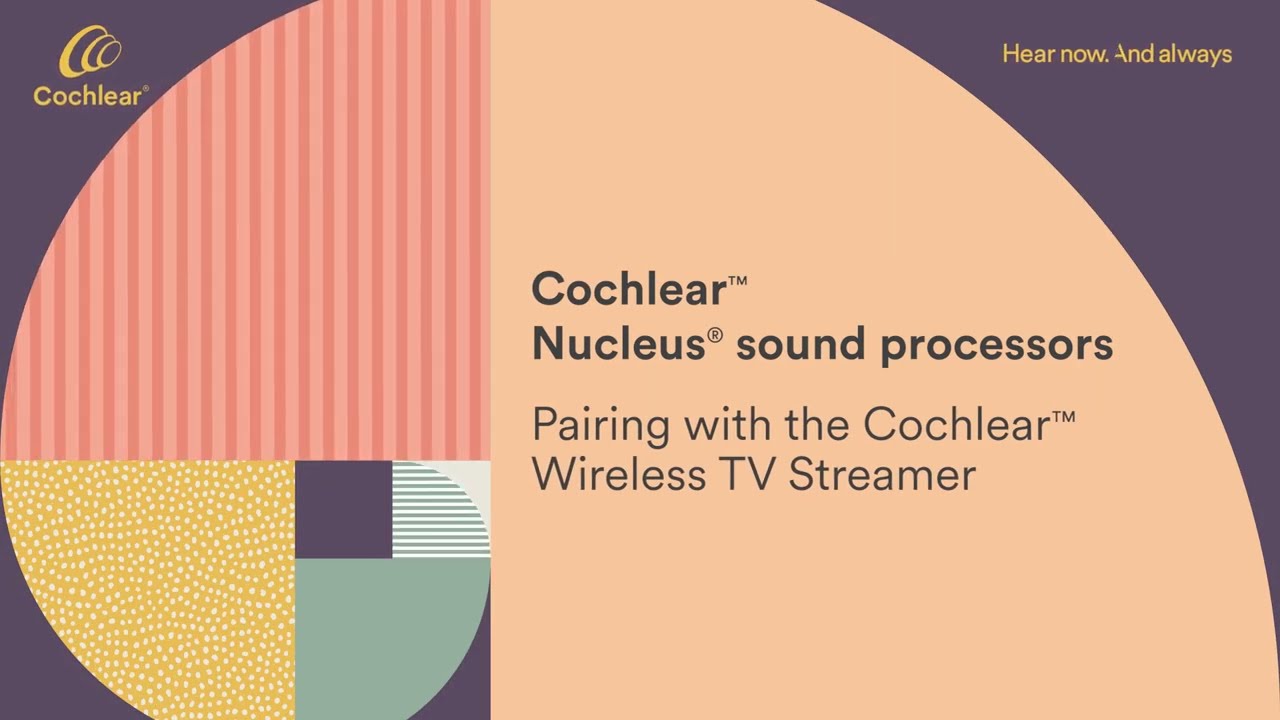 Cochlear®

Hear now. And always

Cochlear™
Nucleus® sound processors

Pairing with the Cochlear™ Wireless TV Streamer